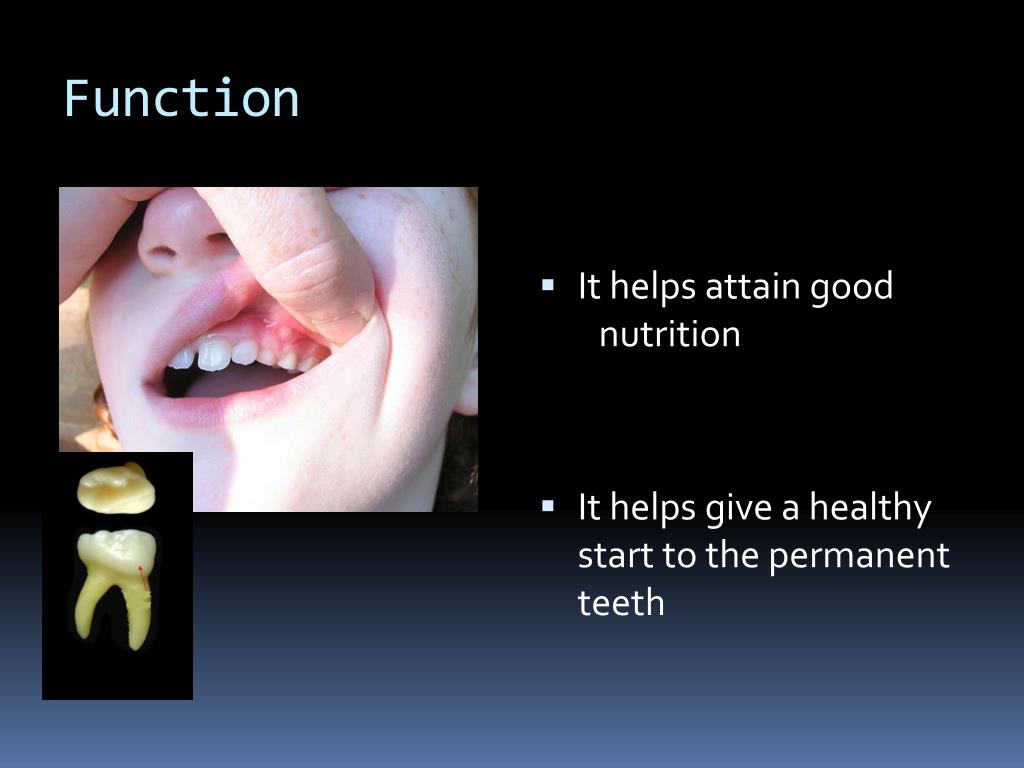 Function

▪ It helps attain good nutrition

▪ It helps give a healthy start to the permanent teeth